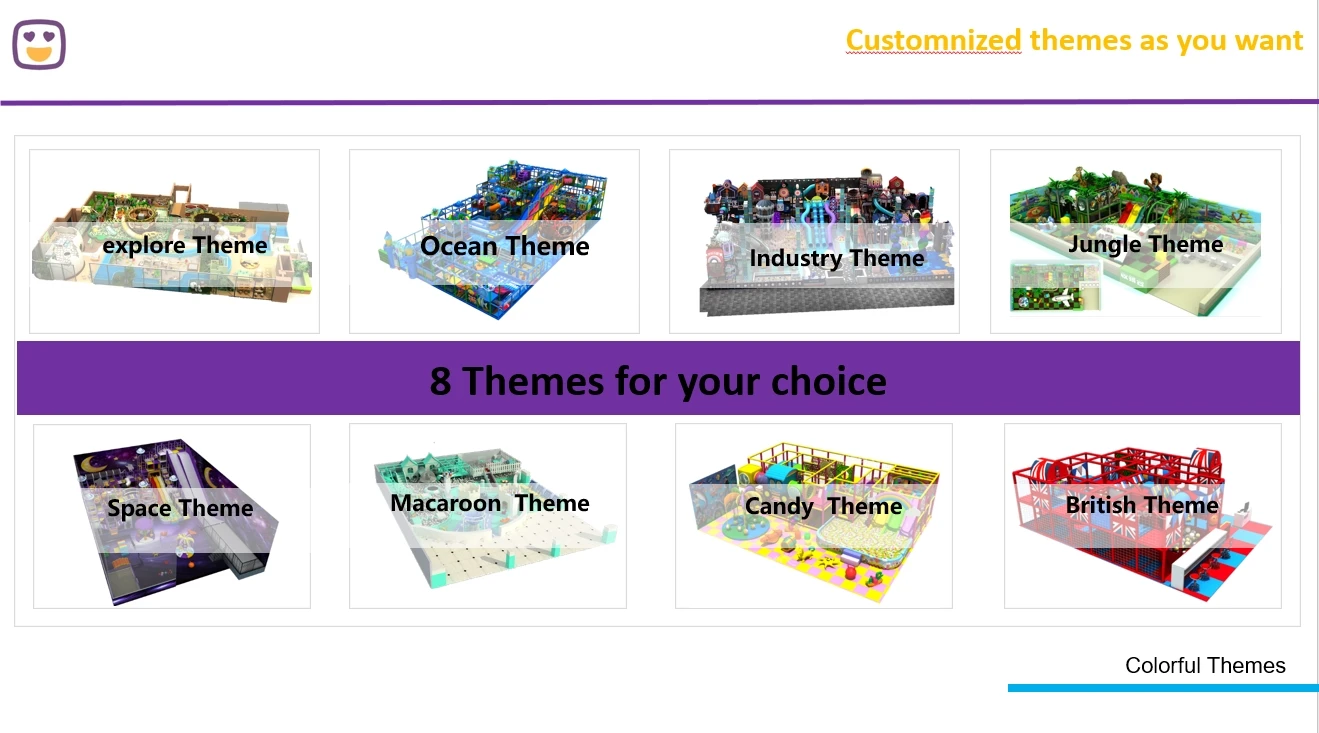 Customnized themes as you want

explore Theme

Ocean Theme

Industry Theme

Jungle Theme

8 Themes for your choice

Space Theme

Macaroon Theme

Candy Theme

British Theme

Colorful Themes